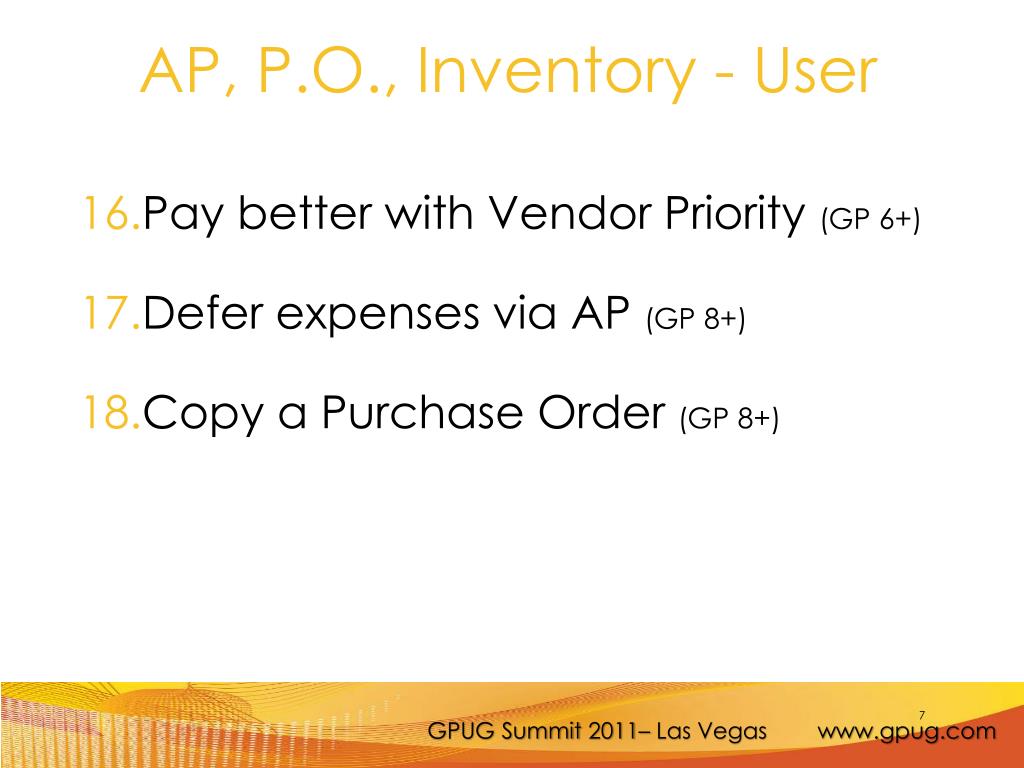 AP, P.O., Inventory - User

16.Pay better with Vendor Priority (GP 6+)

17.Defer expenses via AP (GP 8+)

18.Copy a Purchase Order (GP 8+)

7

GPUG Summit 2011– Las Vegas www.gpug.com